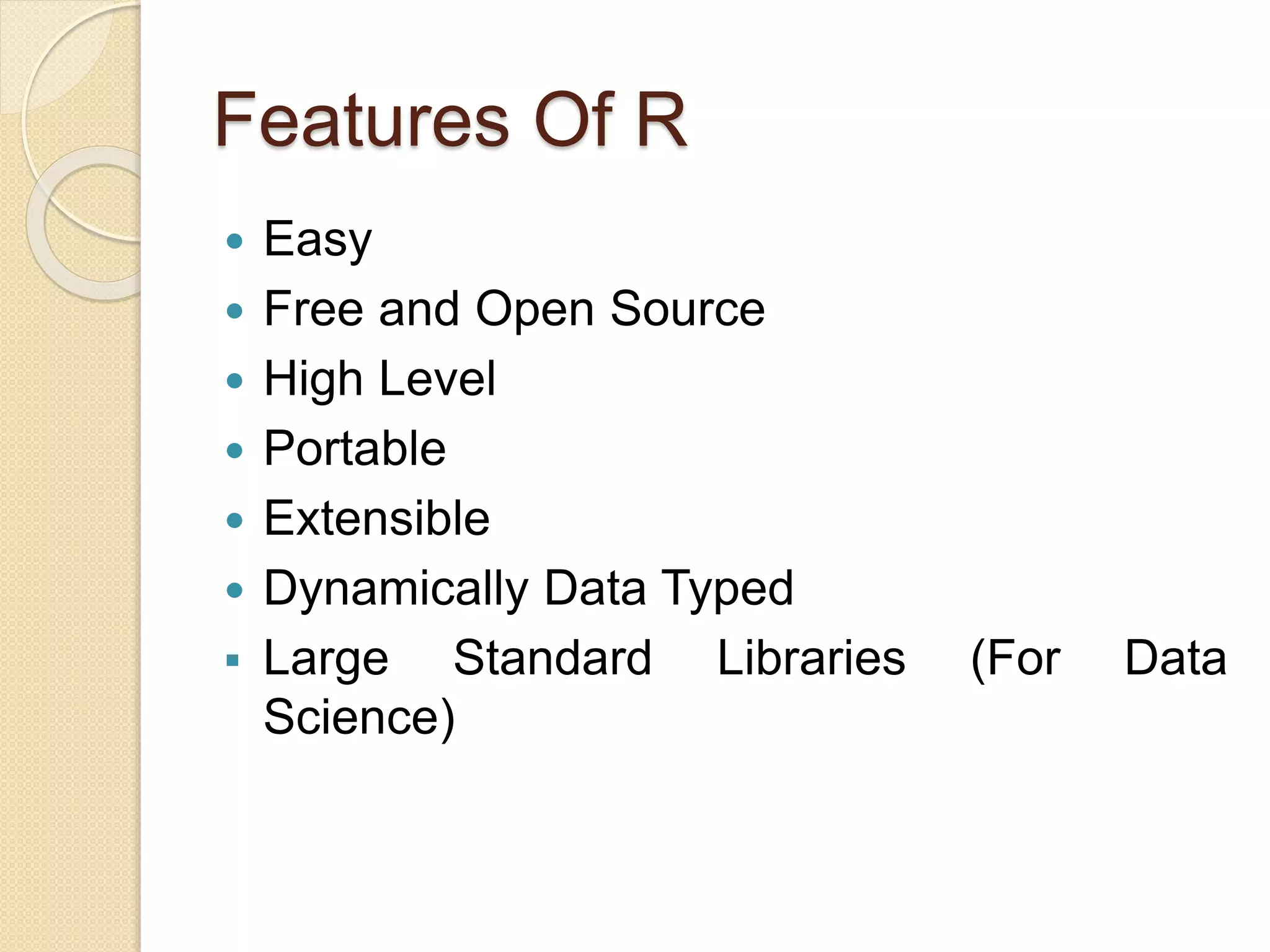 Features Of R

- Easy
- Free and Open Source
- High Level
- Portable
- Extensible
- Dynamically Data Typed
- Large Standard Libraries (For Data Science)